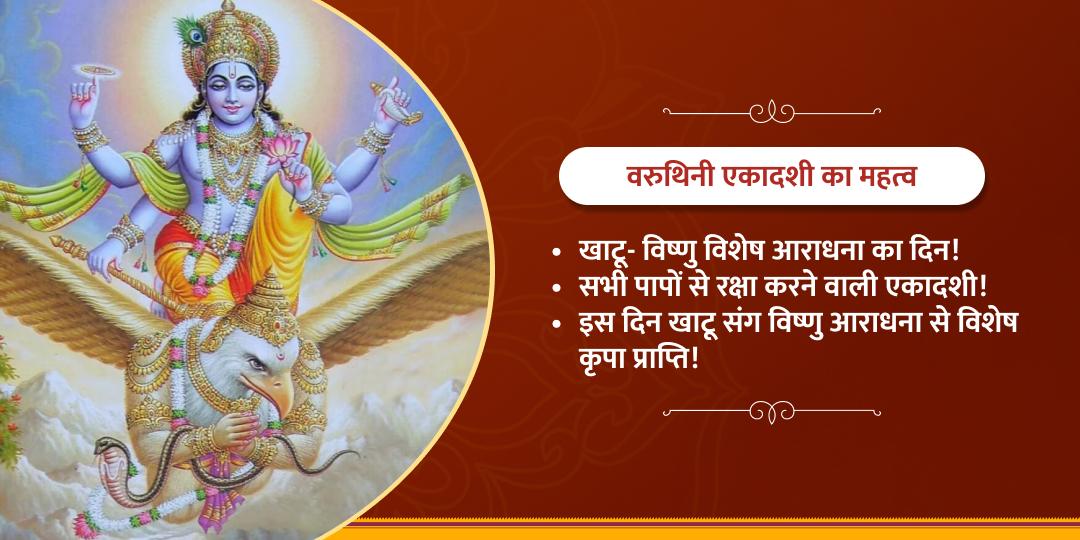 वरुथिनी एकादशी का महत्व

• खाटू- विष्णु विशेष आराधना का दिन!
• सभी पापों से रक्षा करने वाली एकादशी!
• इस दिन खाटू संग विष्णु आराधना से विशेष कृपा प्राप्ति!